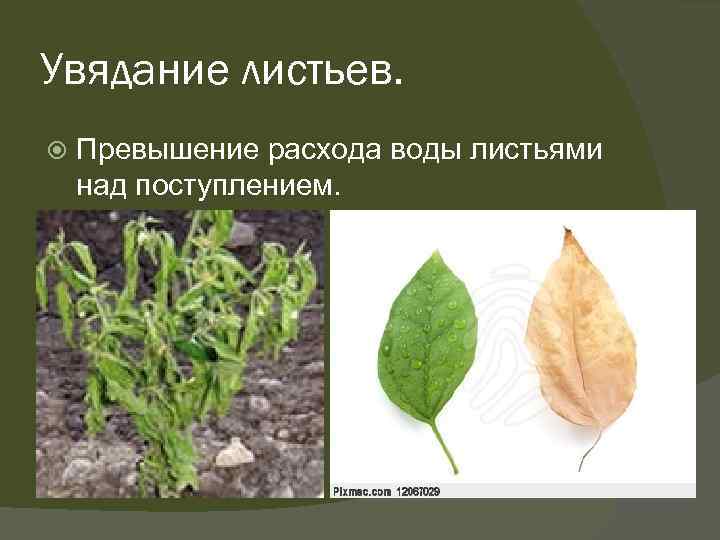 Увядание листьев.

Превышение расхода воды листьями над поступлением.

Pixmac.com 12067029